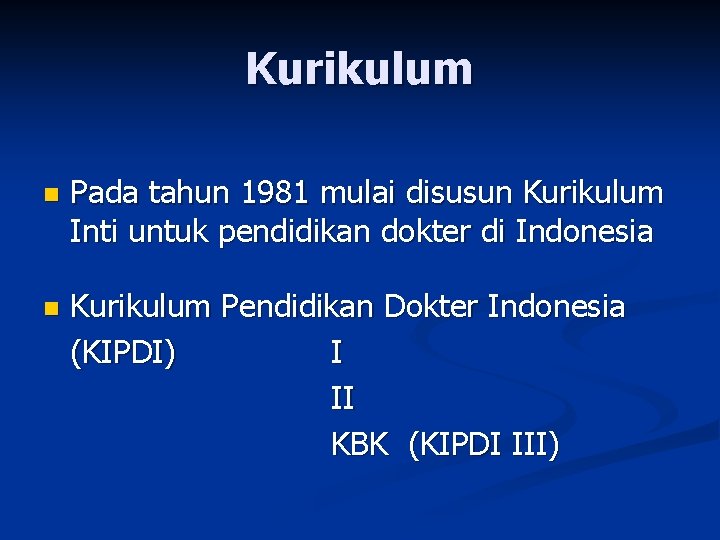 Kurikulum

Pada tahun 1981 mulai disusun Kurikulum Inti untuk pendidikan dokter di Indonesia

Kurikulum Pendidikan Dokter Indonesia (KIPDI) I

II

KBK (KIPDI III)